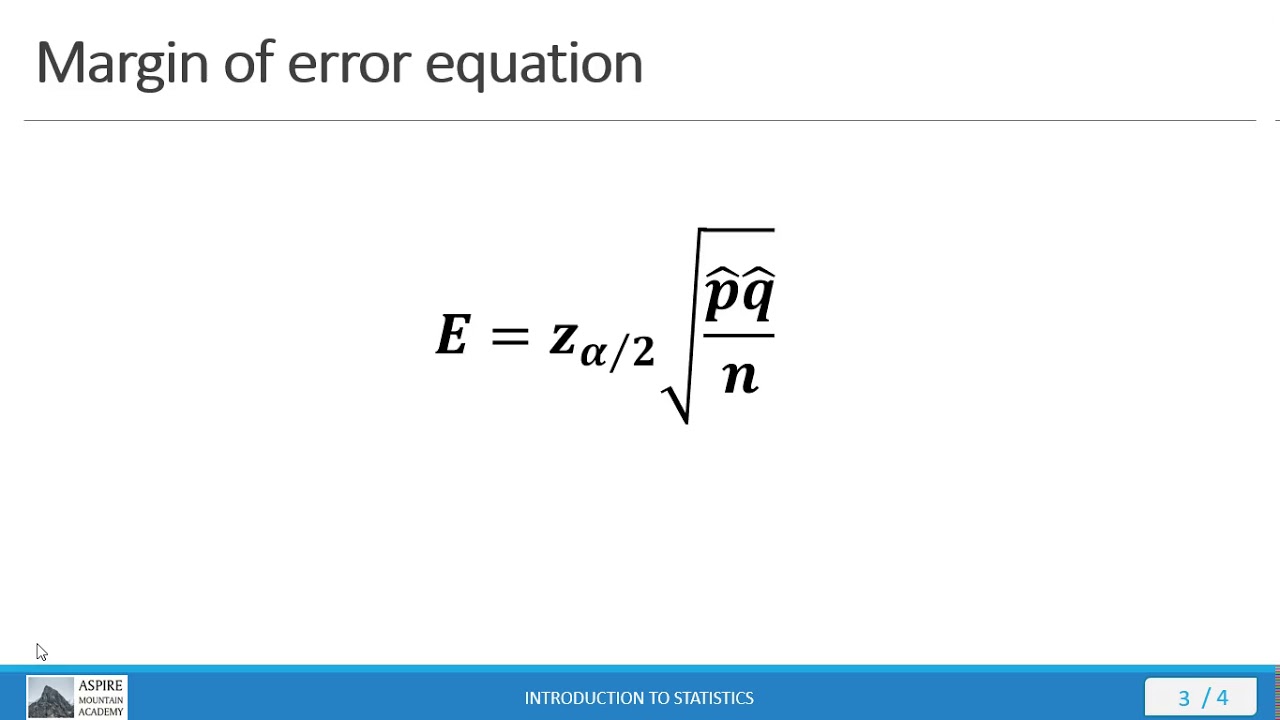 Margin of error equation

$E = z_{\alpha/2}\sqrt{\frac{\hat{p}\hat{q}}{n}}$

ASPIRE MOUNTAIN ACADEMY

INTRODUCTION TO STATISTICS

3 / 4